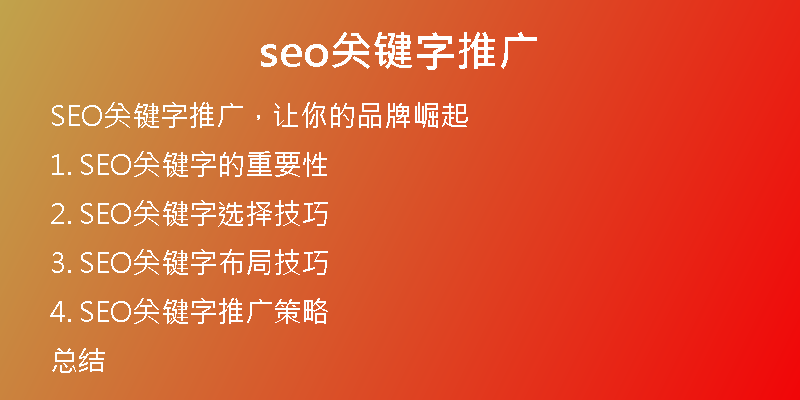 seo关键字推广

SEO关键字推广，让你的品牌崛起

1. SEO关键字的重要性

2. SEO关键字选择技巧

3. SEO关键字布局技巧

4. SEO关键字推广策略

总结